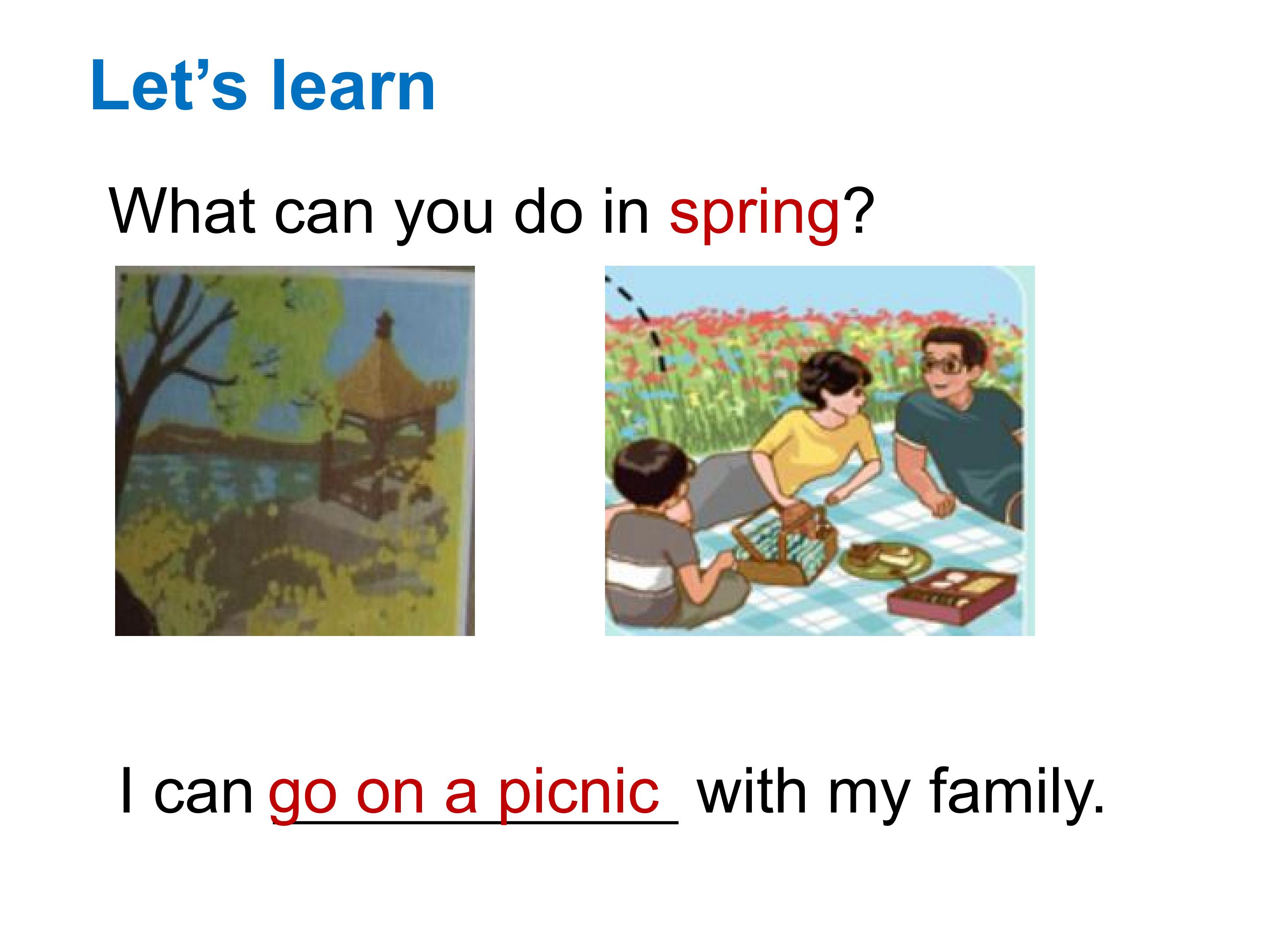 Let's learn

What can you do in spring?

I can go on a picnic with my family.